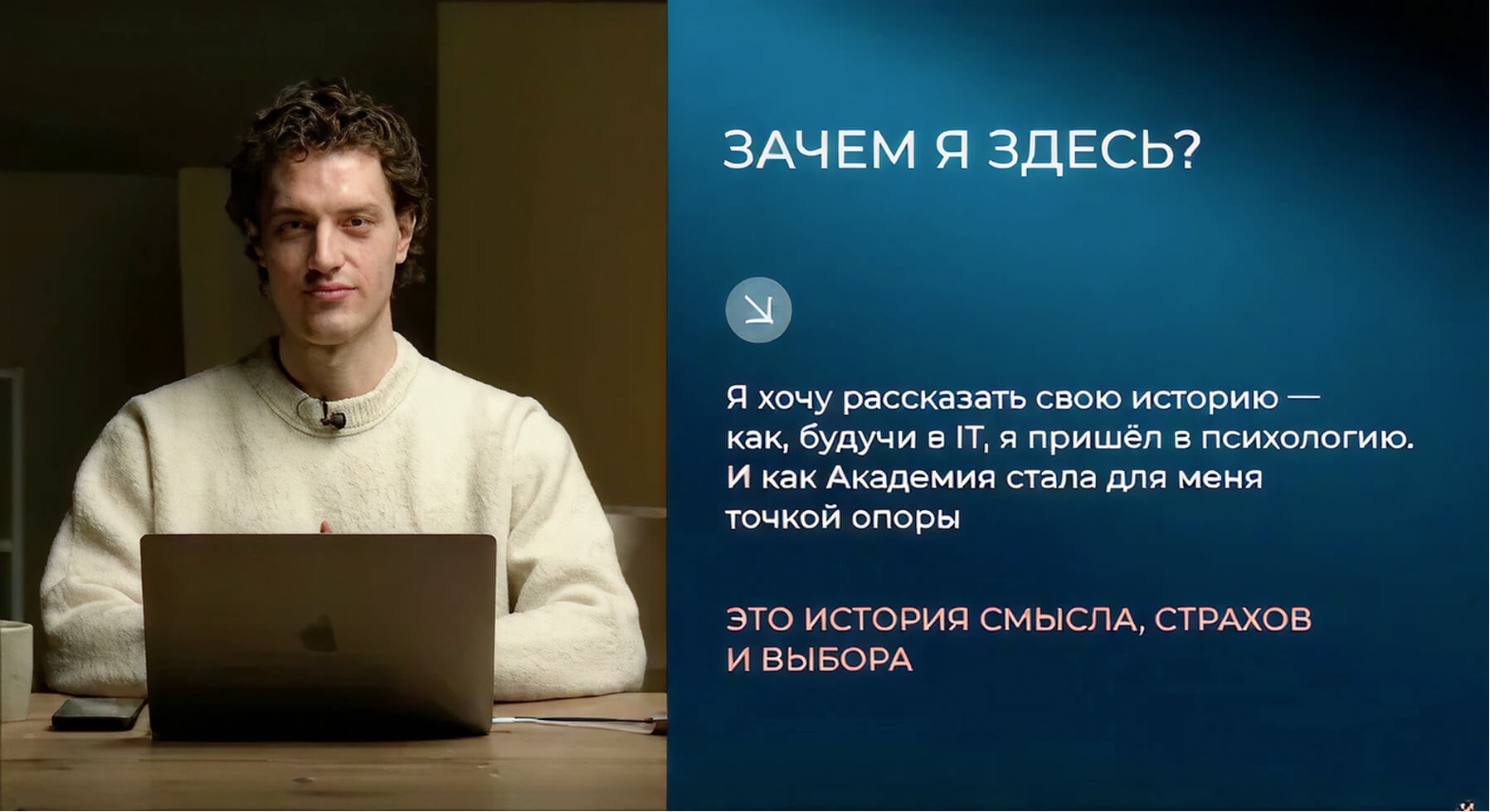 ЗАЧЕМ Я ЗДЕСЬ?

Я хочу рассказать свою историю — как, будучи в IT, я пришёл в психологию. И как Академия стала для меня точкой опоры

ЭТО ИСТОРИЯ СМЫСЛА, СТРАХОВ И ВЫБОРА